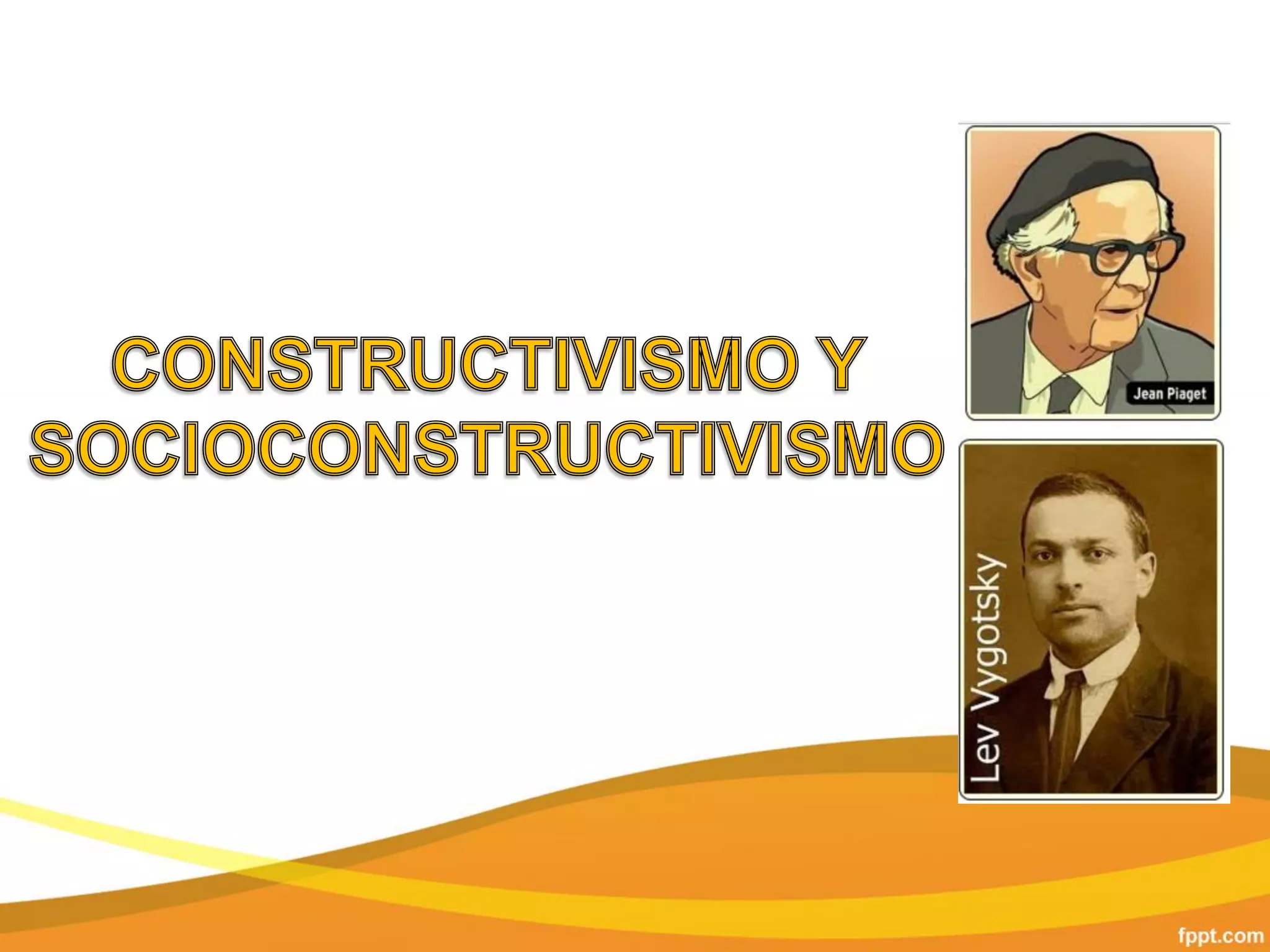 CONSTRUCTIVISMO Y SOCIOCONSTRUCTIVISMO

Jean Piaget

Lev Vygotsky

fppt.com